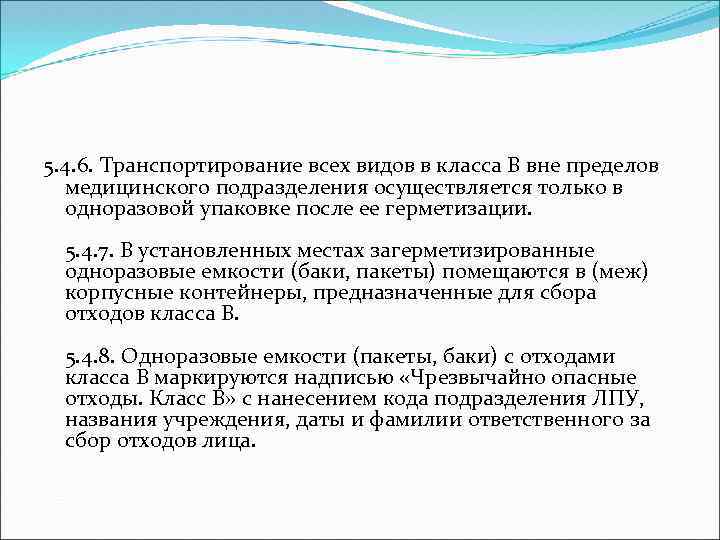 5.4.6. Транспортирование всех видов в класса В вне пределов медицинского подразделения осуществляется только в одноразовой упаковке после ее герметизации.

5.4.7. В установленных местах загерметизированные одноразовые емкости (баки, пакеты) помещаются в (меж) корпусные контейнеры, предназначенные для сбора отходов класса В.

5.4.8. Одноразовые емкости (пакеты, баки) с отходами класса В маркируются надписью «Чрезвычайно опасные отходы. Класс В» с нанесением кода подразделения ЛПУ, названия учреждения, даты и фамилии ответственного за сбор отходов лица.